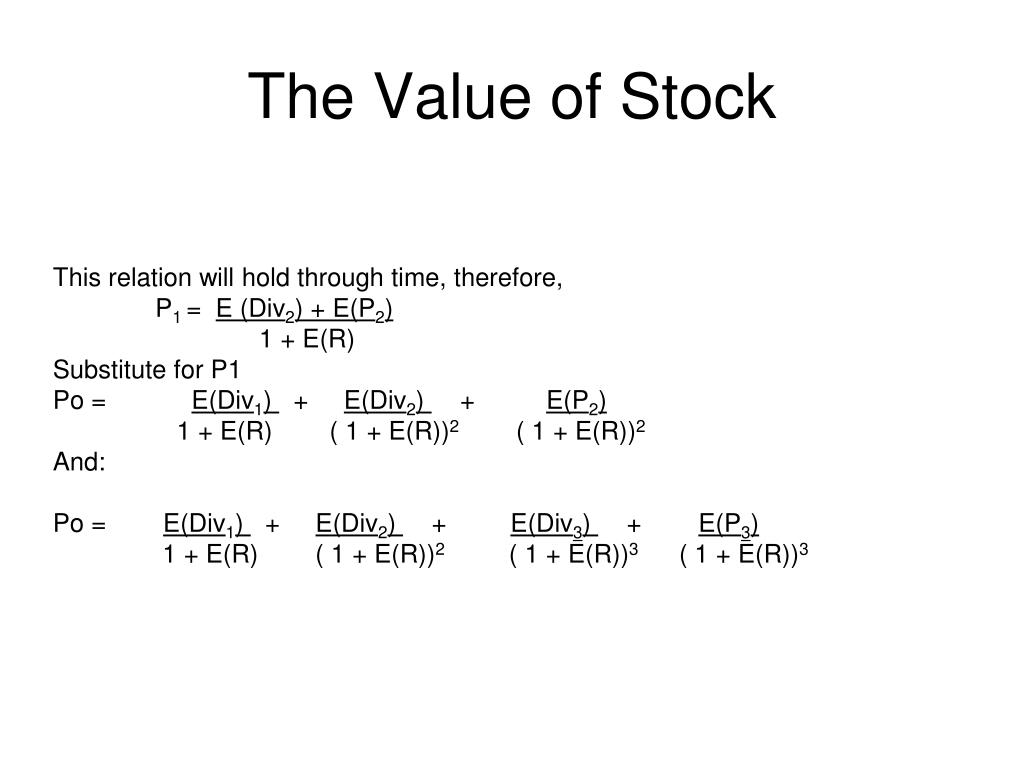 The Value of Stock

This relation will hold through time, therefore,

$P_1 = \frac{E(Div_2) + E(P_2)}{1 + E(R)}$

Substitute for P1

$Po = \frac{E(Div_1)}{1 + E(R)} + \frac{E(Div_2)}{(1 + E(R))^2} + \frac{E(P_2)}{(1 + E(R))^2}$

And:

$Po = \frac{E(Div_1)}{1 + E(R)} + \frac{E(Div_2)}{(1 + E(R))^2} + \frac{E(Div_3)}{(1 + E(R))^3} + \frac{E(P_3)}{(1 + E(R))^3}$